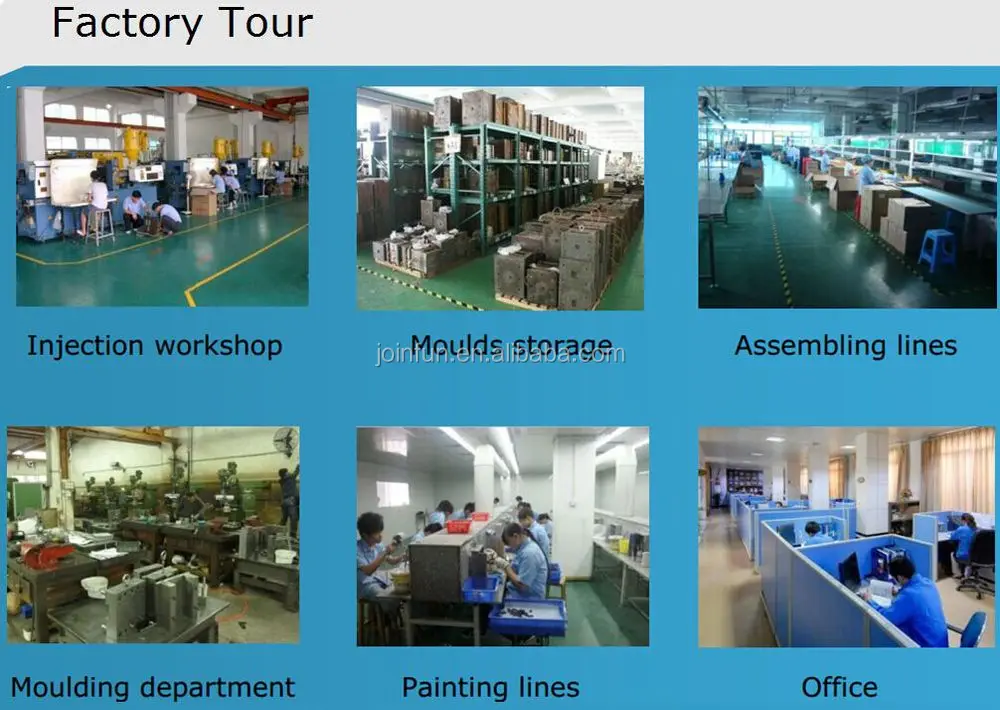 Factory Tour

Injection workshop

Moulds storage

joinfun.en.alibaba.com

Assembling lines

Moulding department

Painting lines

Office